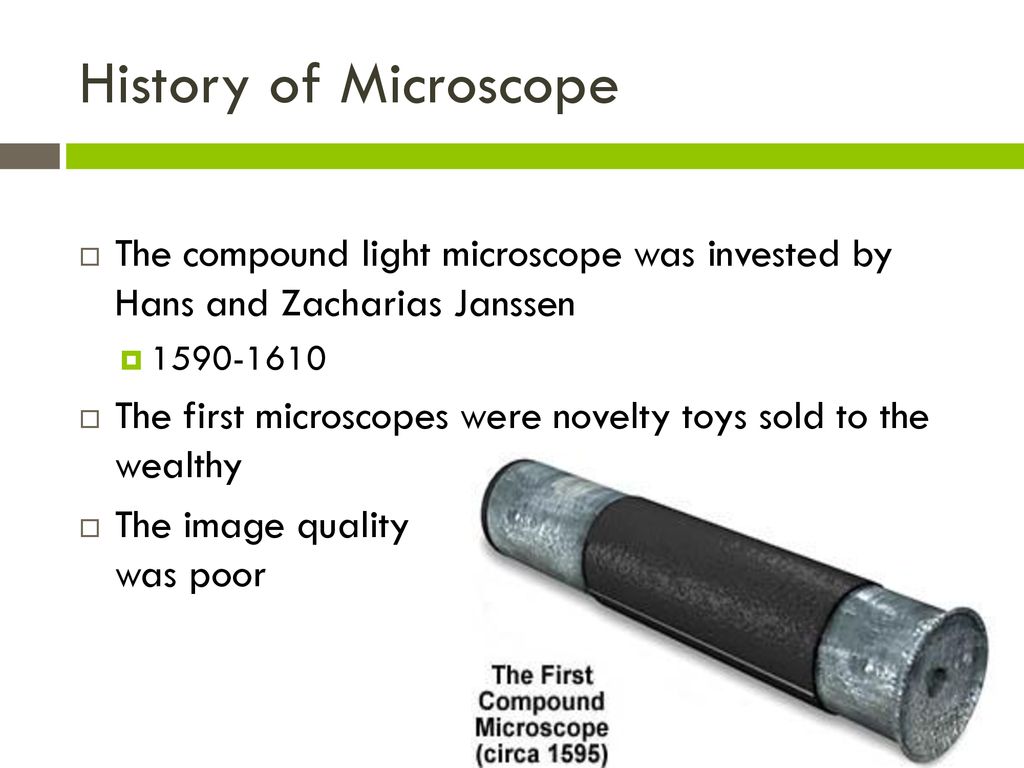 History of Microscope

The compound light microscope was invested by Hans and Zacharias Janssen

1590-1610

The first microscopes were novelty toys sold to the wealthy

The image quality was poor

The First Compound Microscope (circa 1595)